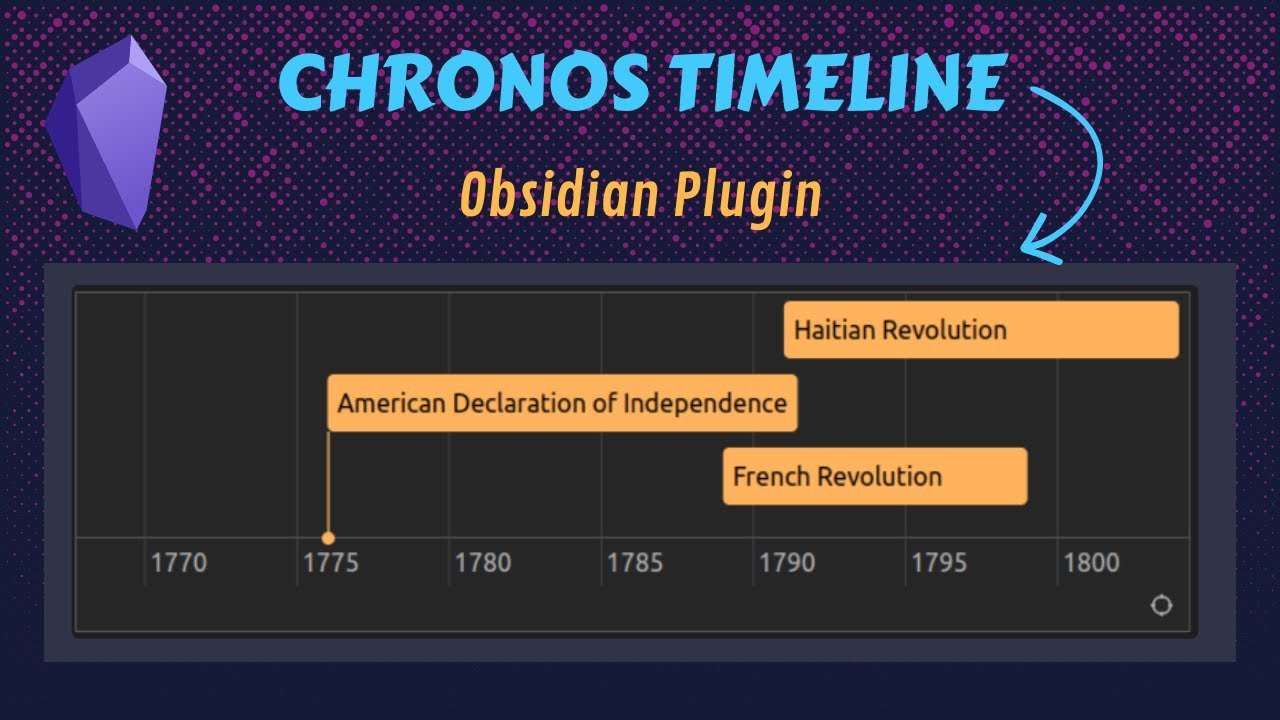 CHRONOS TIMELINE

Obsidian Plugin

Haitian Revolution

American Declaration of Independence

French Revolution

1770 1775 1780 1785 1790 1795 1800